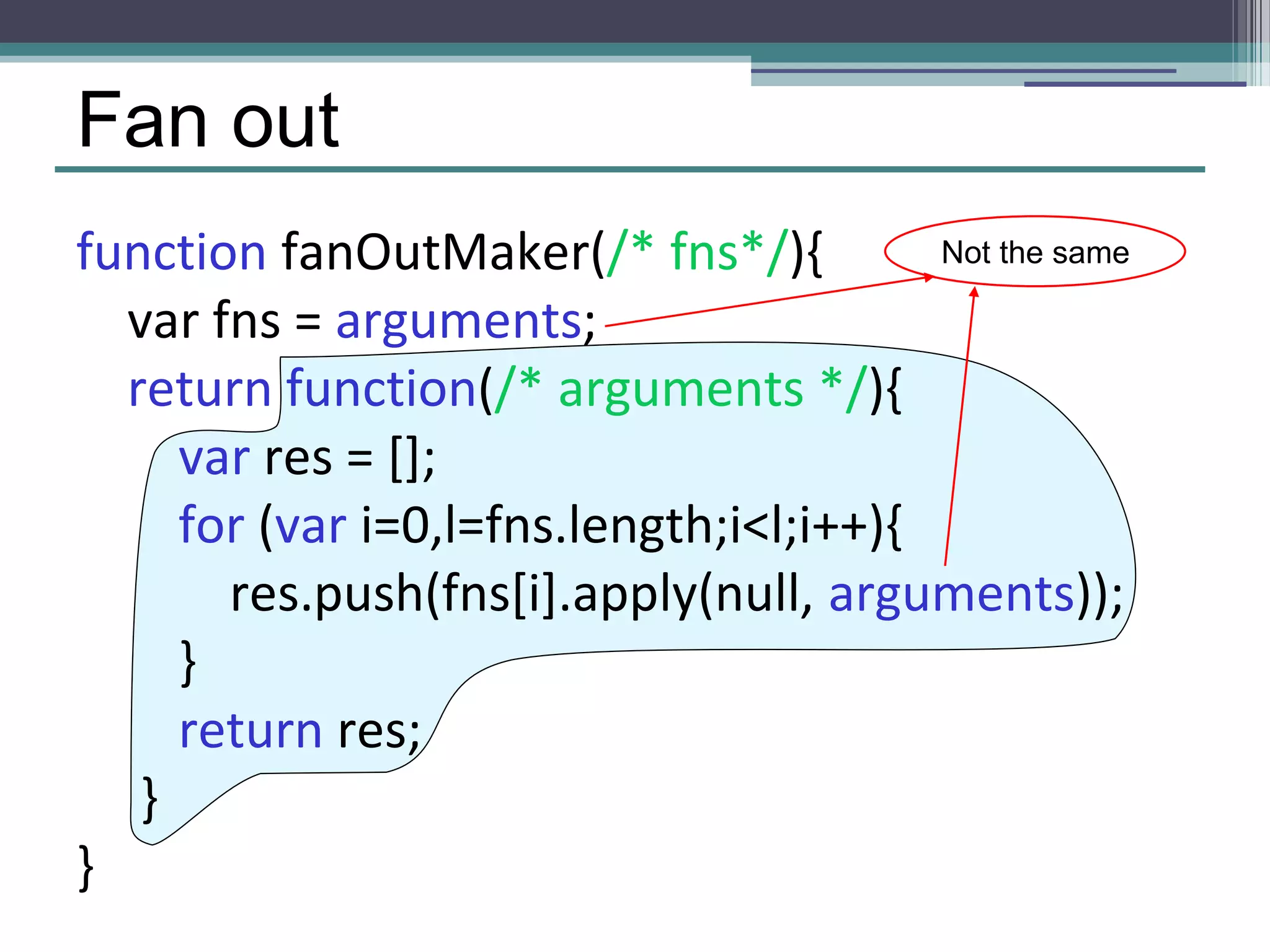 Fan out

function fanOutMaker(/* fns*/){
var fns = arguments;
return function(/* arguments */){
var res = [];
for (var i=0,l=fns.length;i<l;i++){
res.push(fns[i].apply(null, arguments));
}
return res;
}
}

Not the same